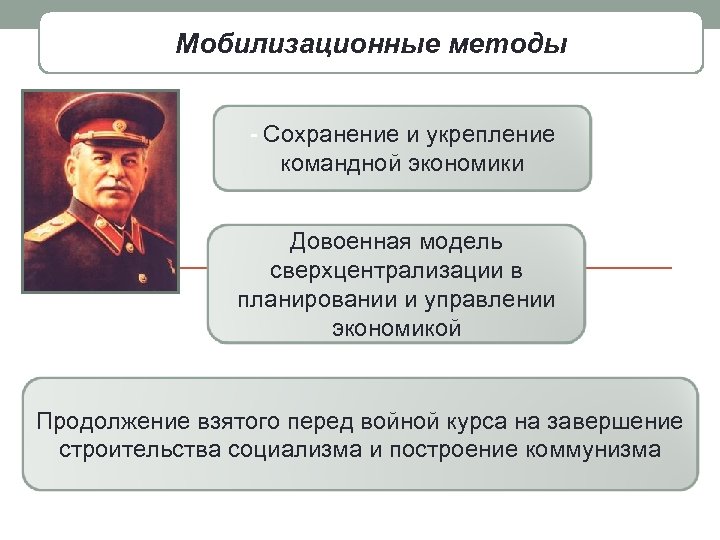 Мобилизационные методы

- Сохранение и укрепление командной экономики

Довоенная модель сверхцентрализации в планировании и управлении экономикой

Продолжение взятого перед войной курса на завершение строительства социализма и построение коммунизма